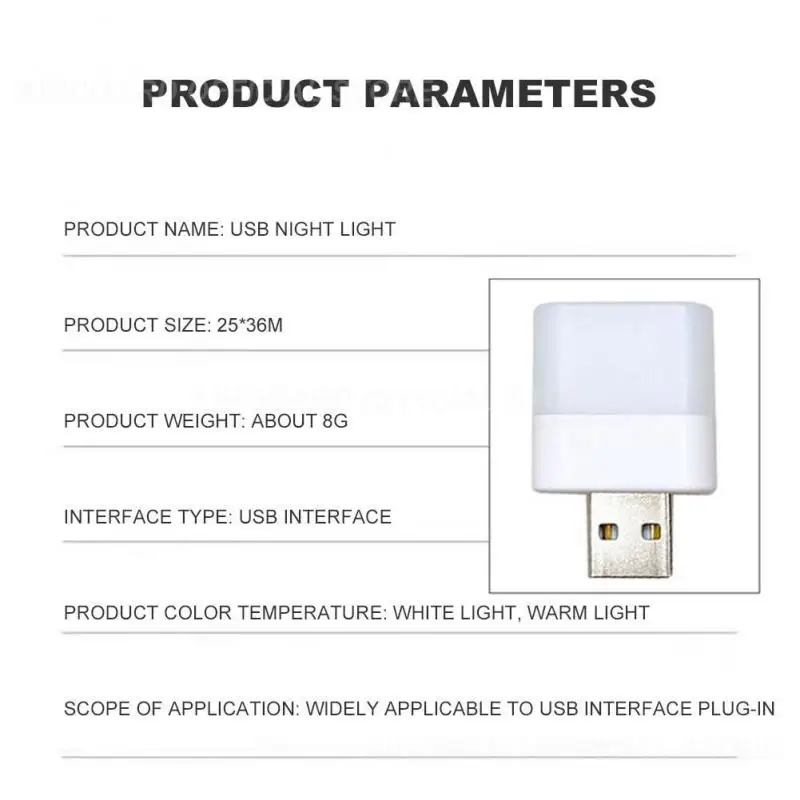 PRODUCT PARAMETERS

PRODUCT NAME: USB NIGHT LIGHT

PRODUCT SIZE: 25*36M

PRODUCT WEIGHT: ABOUT 8G

INTERFACE TYPE: USB INTERFACE

PRODUCT COLOR TEMPERATURE: WHITE LIGHT, WARM LIGHT

SCOPE OF APPLICATION: WIDELY APPLICABLE TO USB INTERFACE PLUG-IN